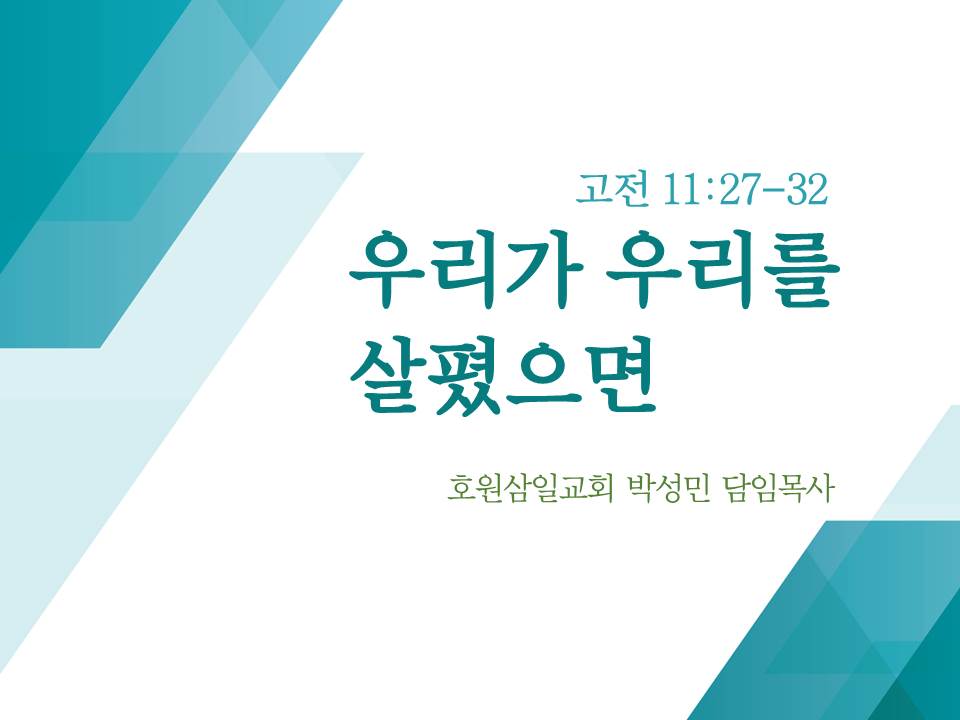 고전 11:27-32

우리가 우리를 살폈으면

호원삼일교회 박성민 담임목사